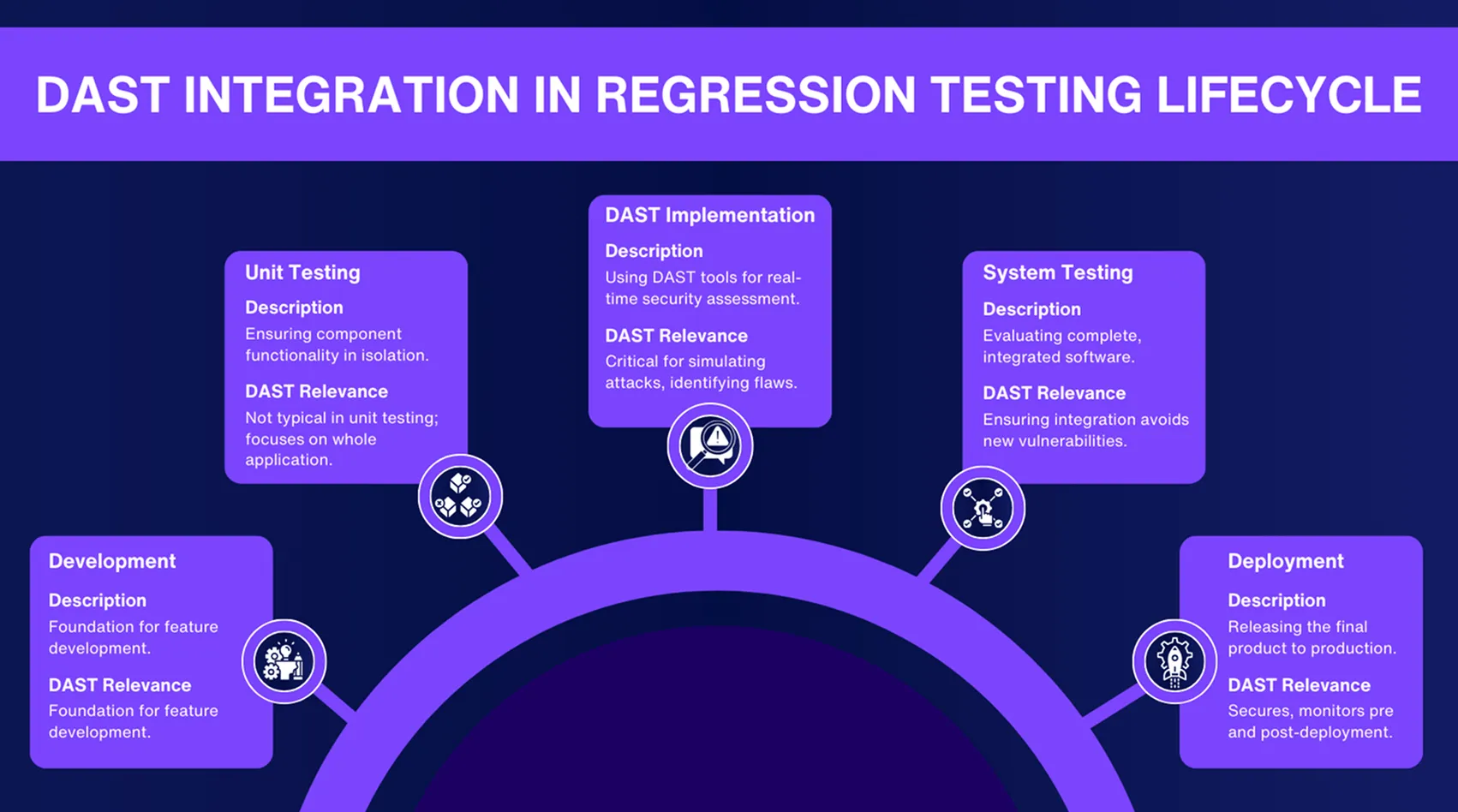 DAST INTEGRATION IN REGRESSION TESTING LIFECYCLE

Development

Description

Foundation for feature development.

DAST Relevance

Foundation for feature development.

Unit Testing

Description

Ensuring component functionality in isolation.

DAST Relevance

Not typical in unit testing; focuses on whole application.

DAST Implementation

Description

Using DAST tools for real-time security assessment.

DAST Relevance

Critical for simulating attacks, identifying flaws.

System Testing

Description

Evaluating complete, integrated software.

DAST Relevance

Ensuring integration avoids new vulnerabilities.

Deployment

Description

Releasing the final product to production.

DAST Relevance

Secures, monitors pre and post-deployment.